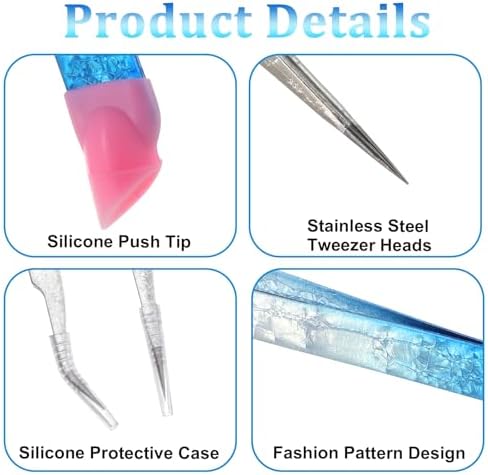 Product Details

Silicone Push Tip

Stainless Steel Tweezer Heads

Silicone Protective Case

Fashion Pattern Design